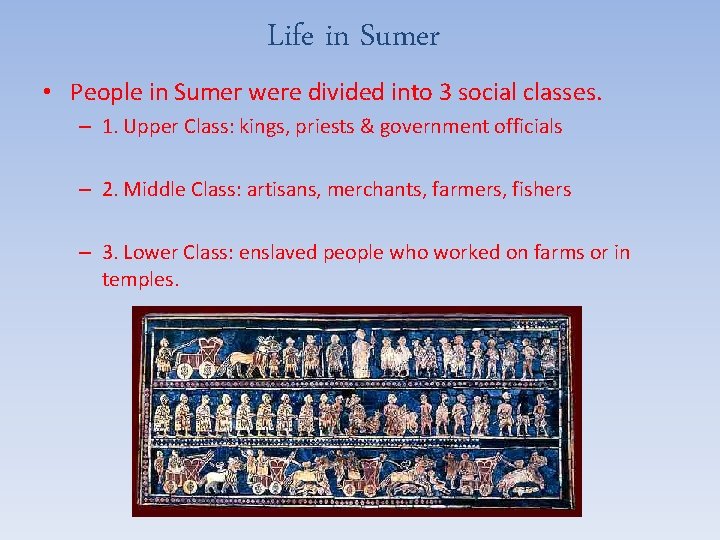 Life in Sumer

• People in Sumer were divided into 3 social classes.

– 1. Upper Class: kings, priests & government officials

– 2. Middle Class: artisans, merchants, farmers, fishers

– 3. Lower Class: enslaved people who worked on farms or in temples.